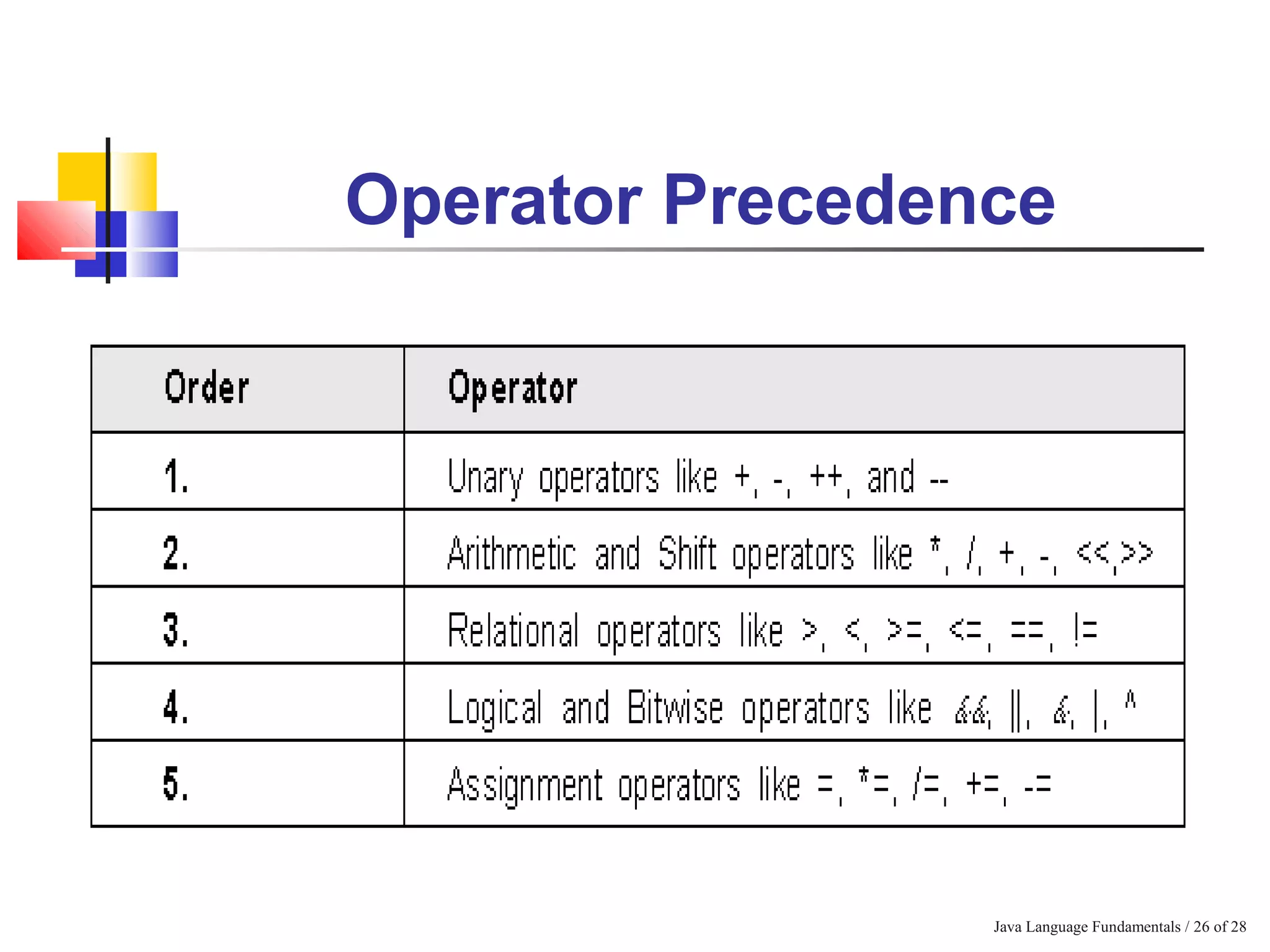 Operator Precedence

| Order | Operator |
|---|---|
| 1. | Unary operators like +, -, ++, and -- |
| 2. | Arithmetic and Shift operators like *, /, +, -, <<,>> |
| 3. | Relational operators like >, <, >=, <=, ==, != |
| 4. | Logical and Bitwise operators like &&, \|\|, &, \|, ^ |
| 5. | Assignment operators like =, *=, /=, +=, -= |

Java Language Fundamentals / 26 of 28